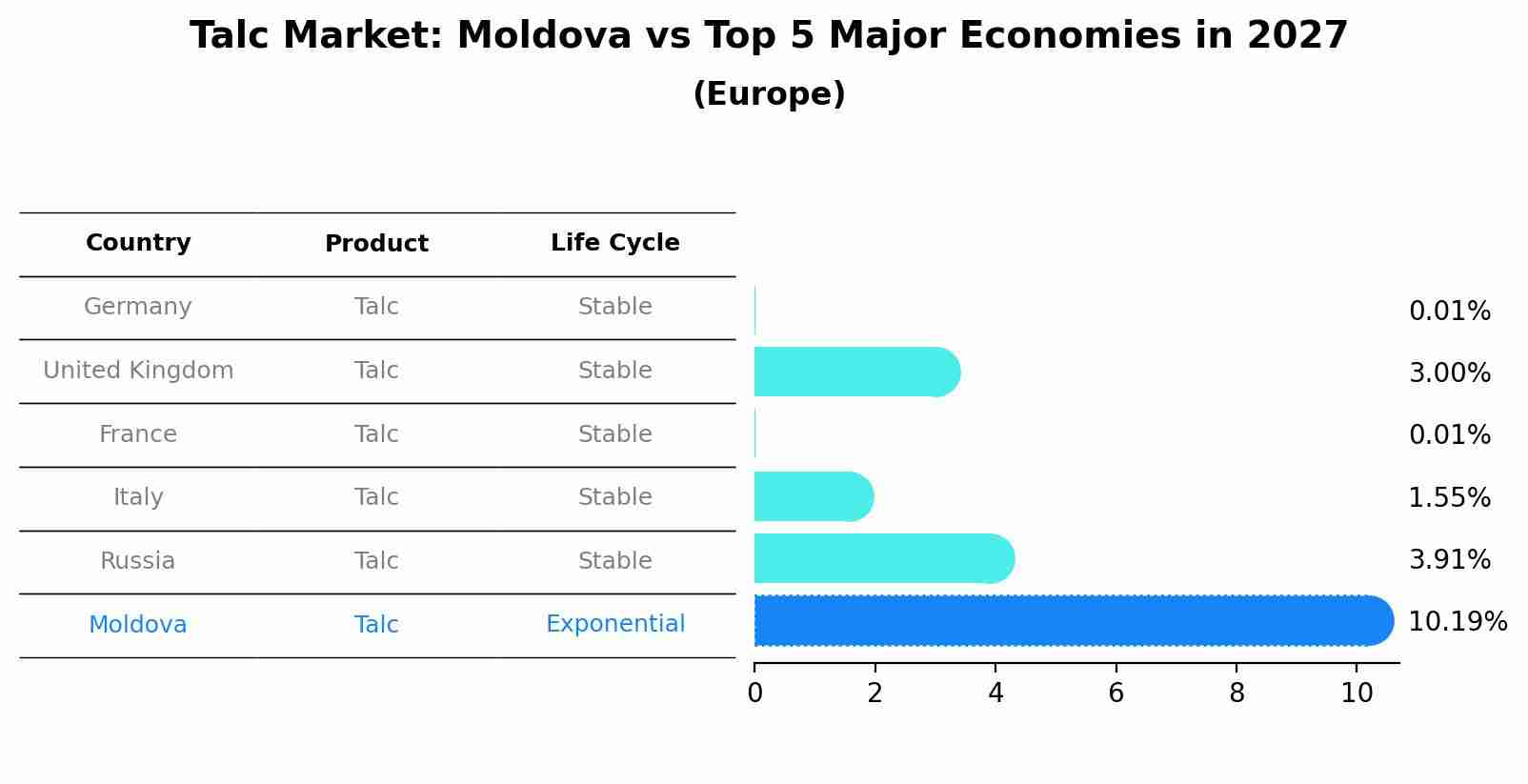 Talc Market: Moldova vs Top 5 Major Economies in 2027

(Europe)

| Country | Product | Life Cycle |
|---|---|---|
| Germany | Talc | Stable |
| United Kingdom | Talc | Stable |
| France | Talc | Stable |
| Italy | Talc | Stable |
| Russia | Talc | Stable |
| Moldova | Talc | Exponential |

0.01%
3.00%
0.01%
1.55%
3.91%
10.19%

0 2 4 6 8 10